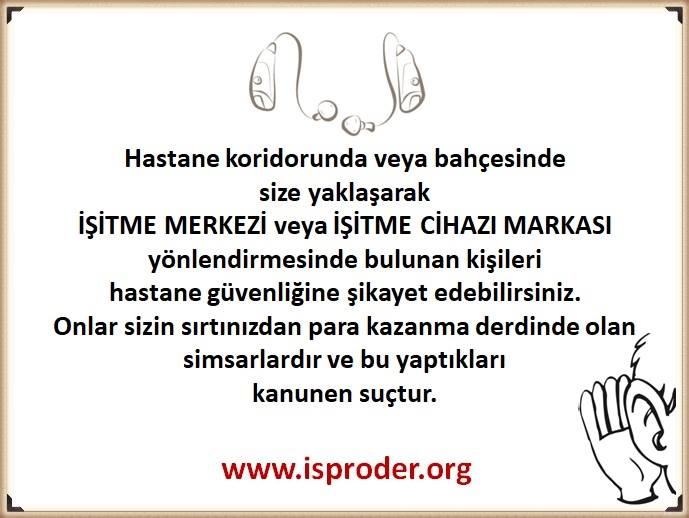 Hastane koridorunda veya bahçesinde size yaklaşarak İŞİTME MERKEZİ veya İŞİTME CİHAZI MARKASI yönlendirmesinde bulunan kişileri hastane güvenliğine şikayet edebilirsiniz. Onlar sizin sırtınızdan para kazanma derdinde olan simsarlardır ve bu yaptıkları kanunen suçtur.

www.isproder.org